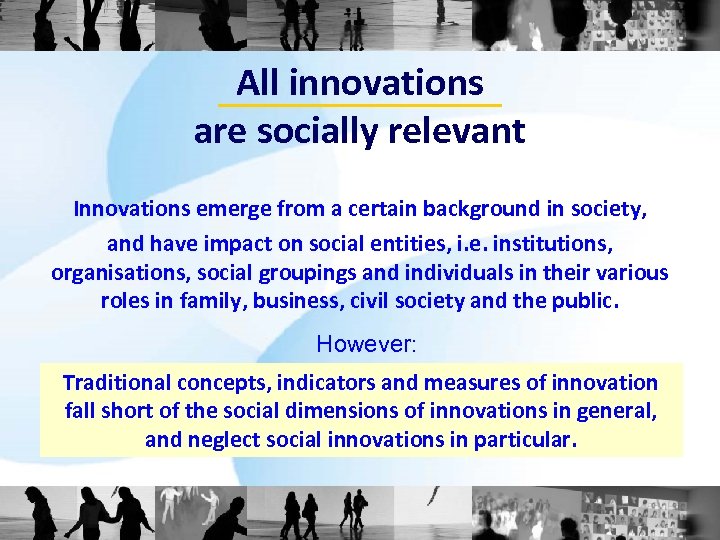 All innovations
are socially relevant

Innovations emerge from a certain background in society, and have impact on social entities, i.e. institutions, organisations, social groupings and individuals in their various roles in family, business, civil society and the public.

However:

Traditional concepts, indicators and measures of innovation fall short of the social dimensions of innovations in general, and neglect social innovations in particular.